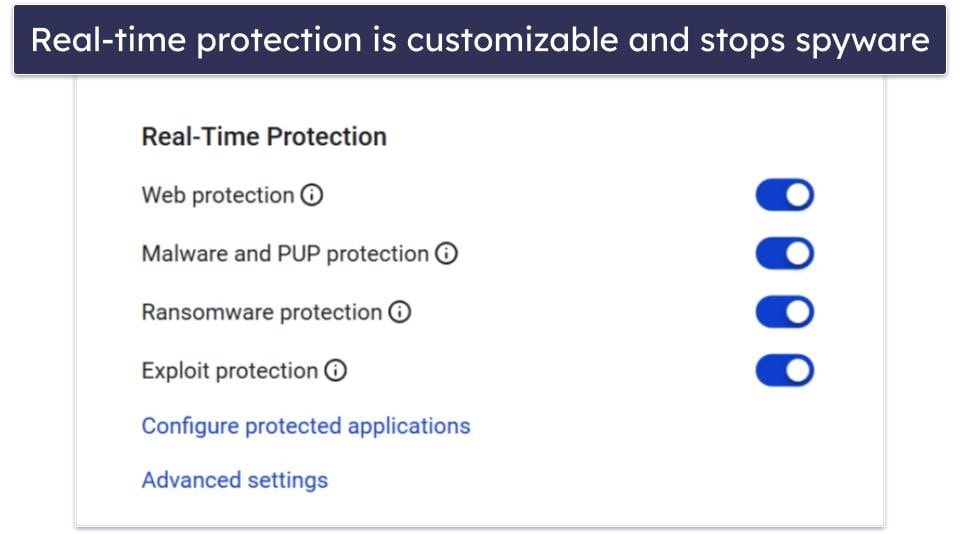 Real-time protection is customizable and stops spyware

Real-Time Protection

Web protection

Malware and PUP protection

Ransomware protection

Exploit protection

Configure protected applications

Advanced settings